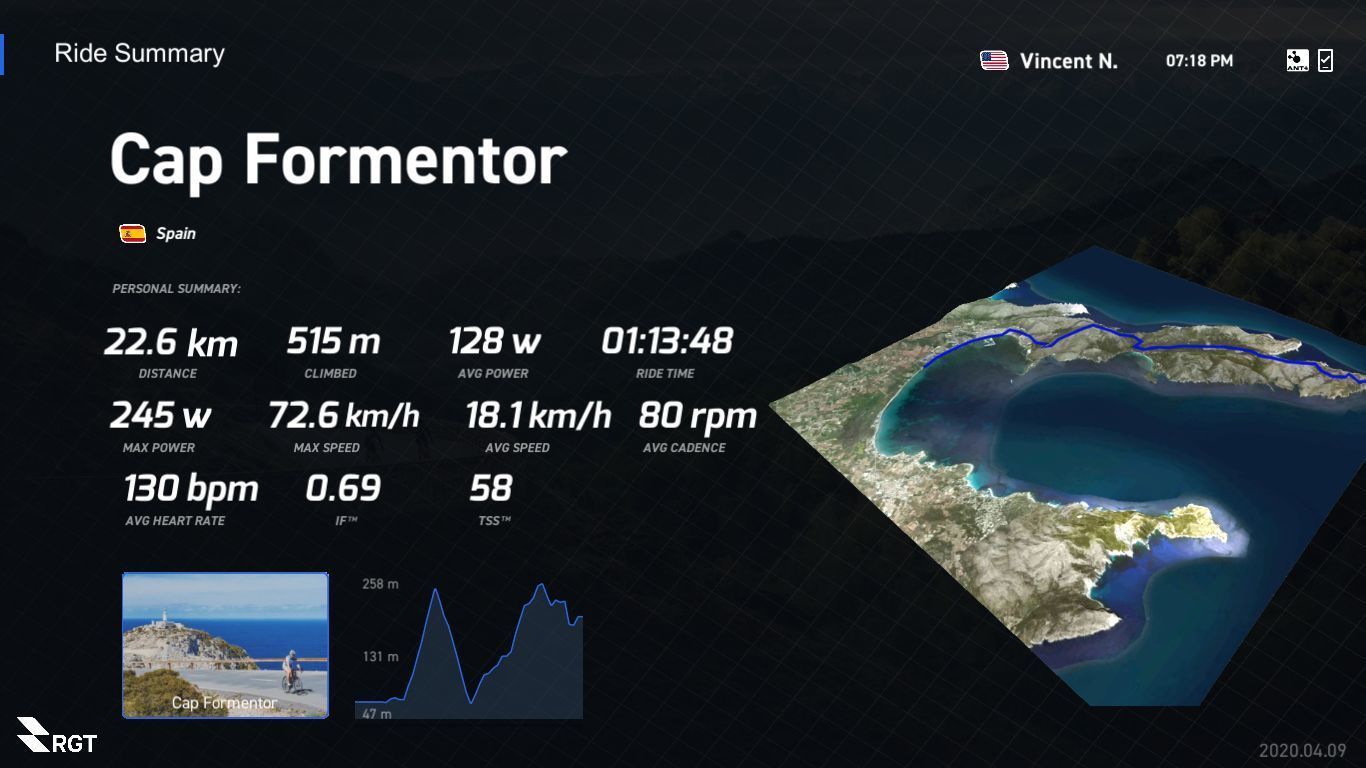 Ride Summary

Vincent N.

07:18 PM

ANT+

Cap Formentor

Spain

PERSONAL SUMMARY:

22.6 km
DISTANCE

515 m
CLIMBED

128 w
AVG POWER

01:13:48
RIDE TIME

245 w
MAX POWER

72.6 km/h
MAX SPEED

18.1 km/h
AVG SPEED

80 rpm
AVG CADENCE

130 bpm
AVG HEART RATE

0.69
IF™

58
TSS™

Cap Formentor

258 m
131 m
47 m

RGT

2020.04.09